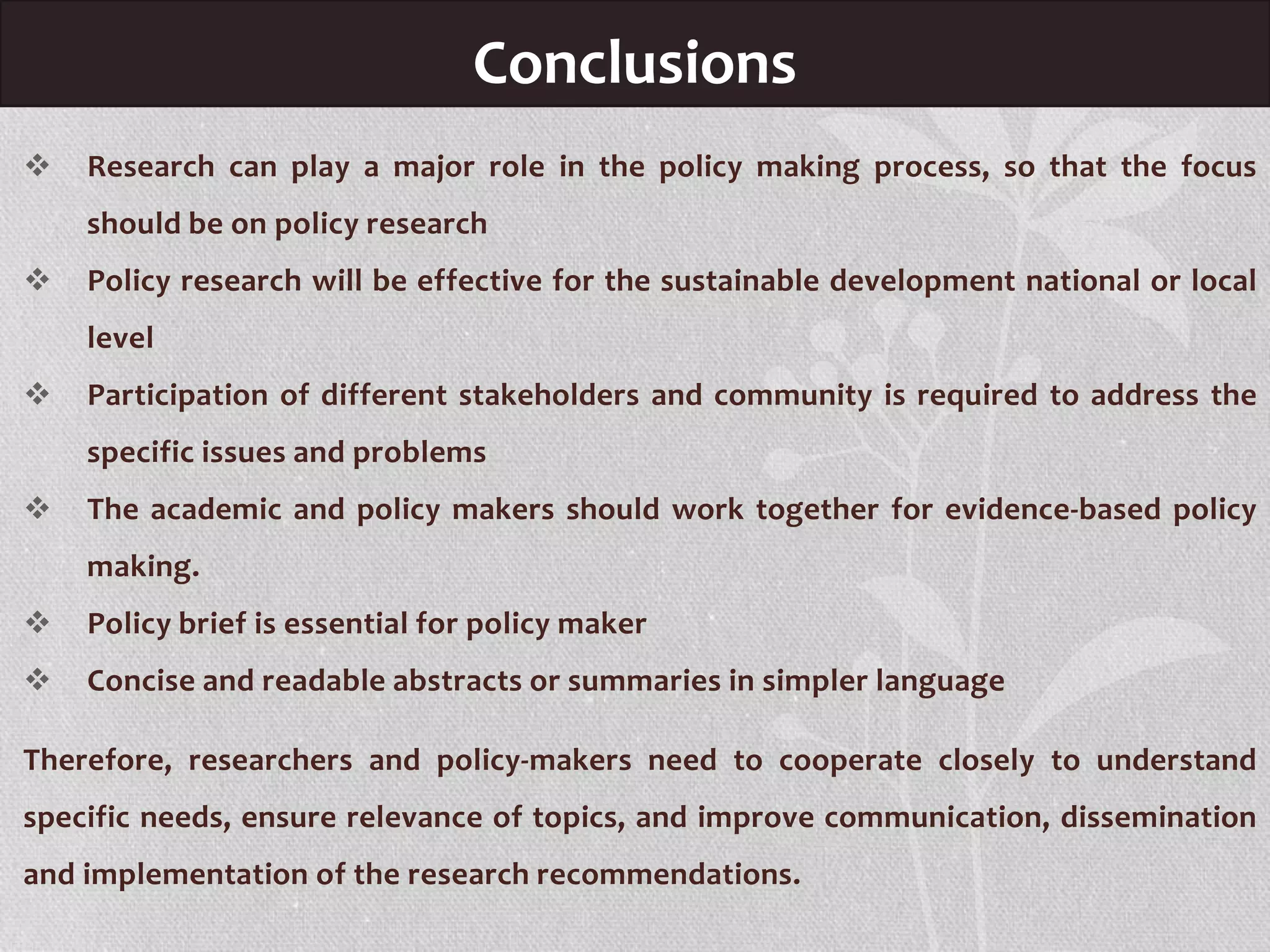 Conclusions

❖ Research can play a major role in the policy making process, so that the focus should be on policy research

❖ Policy research will be effective for the sustainable development national or local level

❖ Participation of different stakeholders and community is required to address the specific issues and problems

❖ The academic and policy makers should work together for evidence-based policy making.

❖ Policy brief is essential for policy maker

❖ Concise and readable abstracts or summaries in simpler language

Therefore, researchers and policy-makers need to cooperate closely to understand specific needs, ensure relevance of topics, and improve communication, dissemination and implementation of the research recommendations.